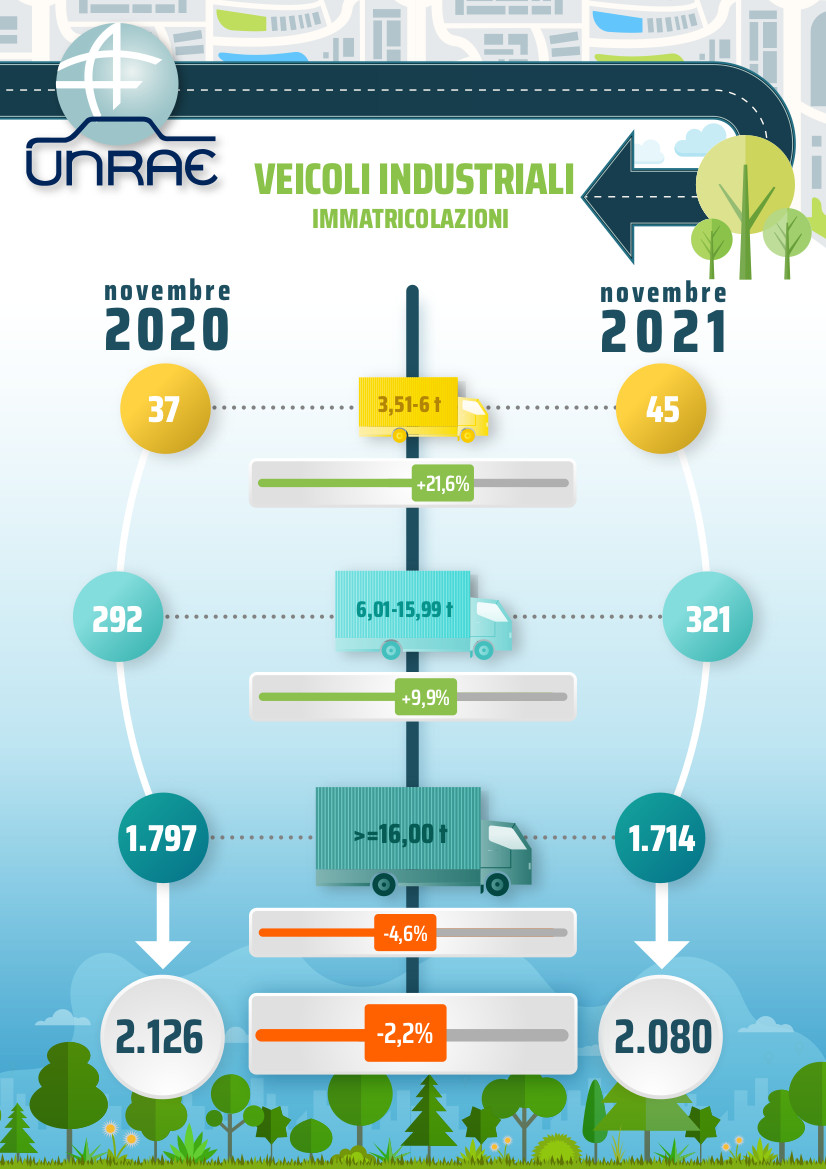 UNRAE

VEICOLI INDUSTRIALI
IMMATRICOLAZIONI

novembre
2020

novembre
2021

37
3,51-6 t
45
+21,6%

292
6,01-15,99 t
321
+9,9%

1.797
>=16,00 t
1.714
-4,6%

2.126
-2,2%
2.080